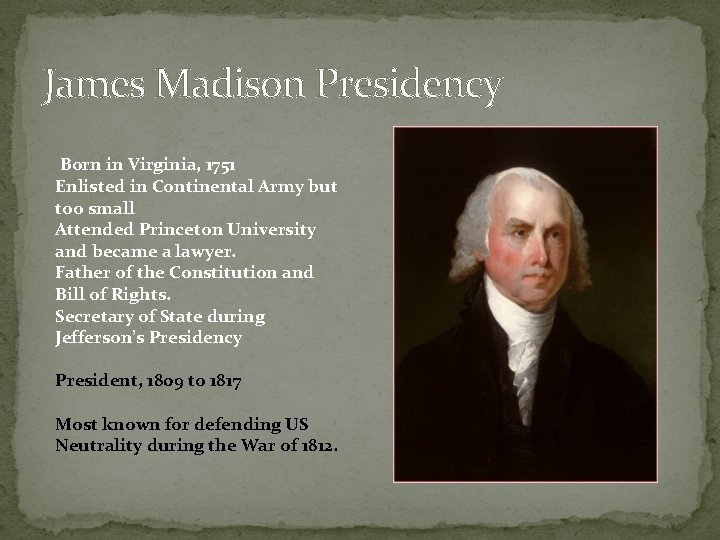 James Madison Presidency

Born in Virginia, 1751
Enlisted in Continental Army but too small
Attended Princeton University and became a lawyer.
Father of the Constitution and Bill of Rights.
Secretary of State during Jefferson's Presidency

President, 1809 to 1817

Most known for defending US Neutrality during the War of 1812.